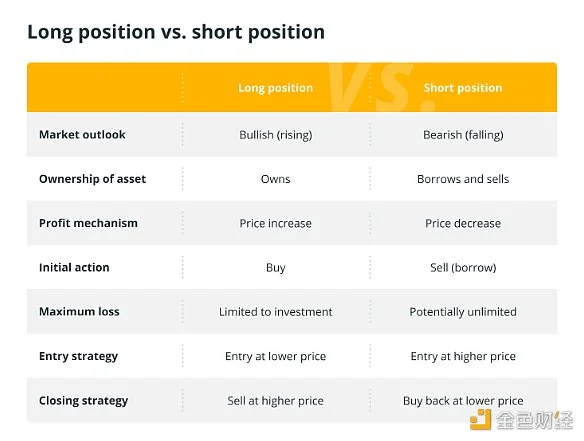 Long position vs. short position

| | Long position | Short position |
|---|---|---|
| Market outlook | Bullish (rising) | Bearish (falling) |
| Ownership of asset | Owns | Borrows and sells |
| Profit mechanism | Price increase | Price decrease |
| Initial action | Buy | Sell (borrow) |
| Maximum loss | Limited to investment | Potentially unlimited |
| Entry strategy | Entry at lower price | Entry at higher price |
| Closing strategy | Sell at higher price | Buy back at lower price |

VS.

金色财经